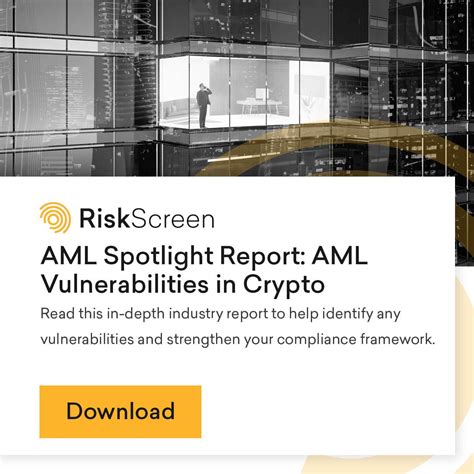 RiskScreen

AML Spotlight Report: AML Vulnerabilities in Crypto

Read this in-depth industry report to help identify any vulnerabilities and strengthen your compliance framework.

Download